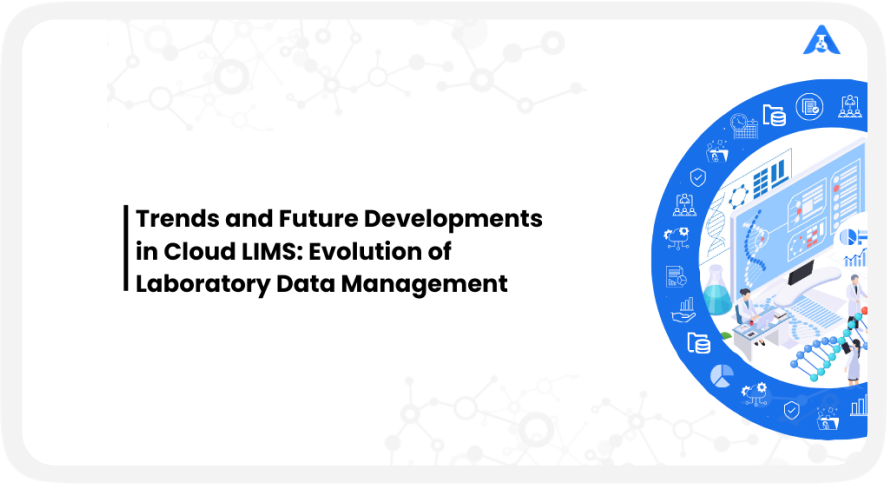 Trends and Future Developments in Cloud LIMS: Evolution of Laboratory Data Management